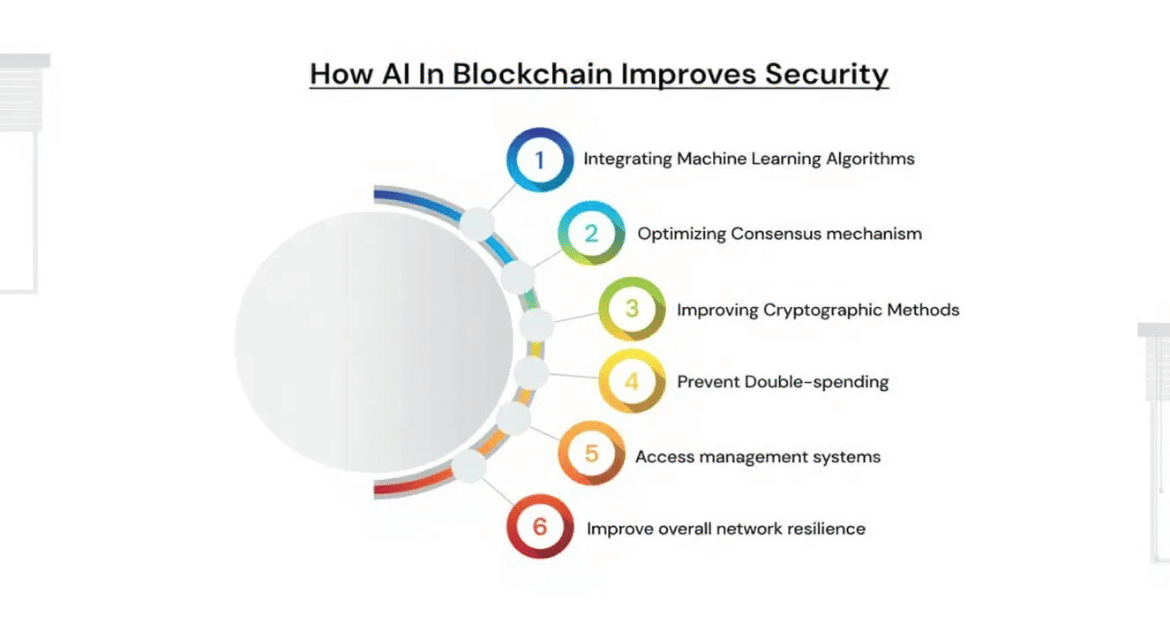 How AI In Blockchain Improves Security

1 Integrating Machine Learning Algorithms

2 Optimizing Consensus mechanism

3 Improving Cryptographic Methods

4 Prevent Double-spending

5 Access management systems

6 Improve overall network resilience